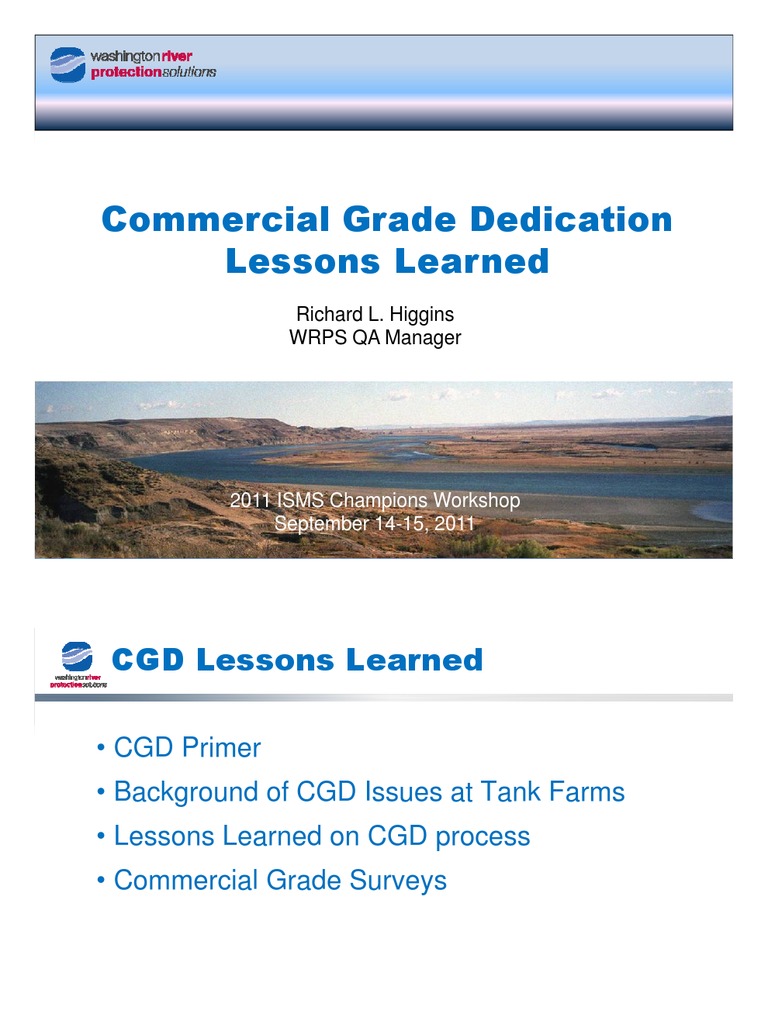 washington river protection solutions

Commercial Grade Dedication Lessons Learned

Richard L. Higgins
WRPS QA Manager

2011 ISMS Champions Workshop
September 14-15, 2011

washington river protection solutions

CGD Lessons Learned

• CGD Primer
• Background of CGD Issues at Tank Farms
• Lessons Learned on CGD process
• Commercial Grade Surveys